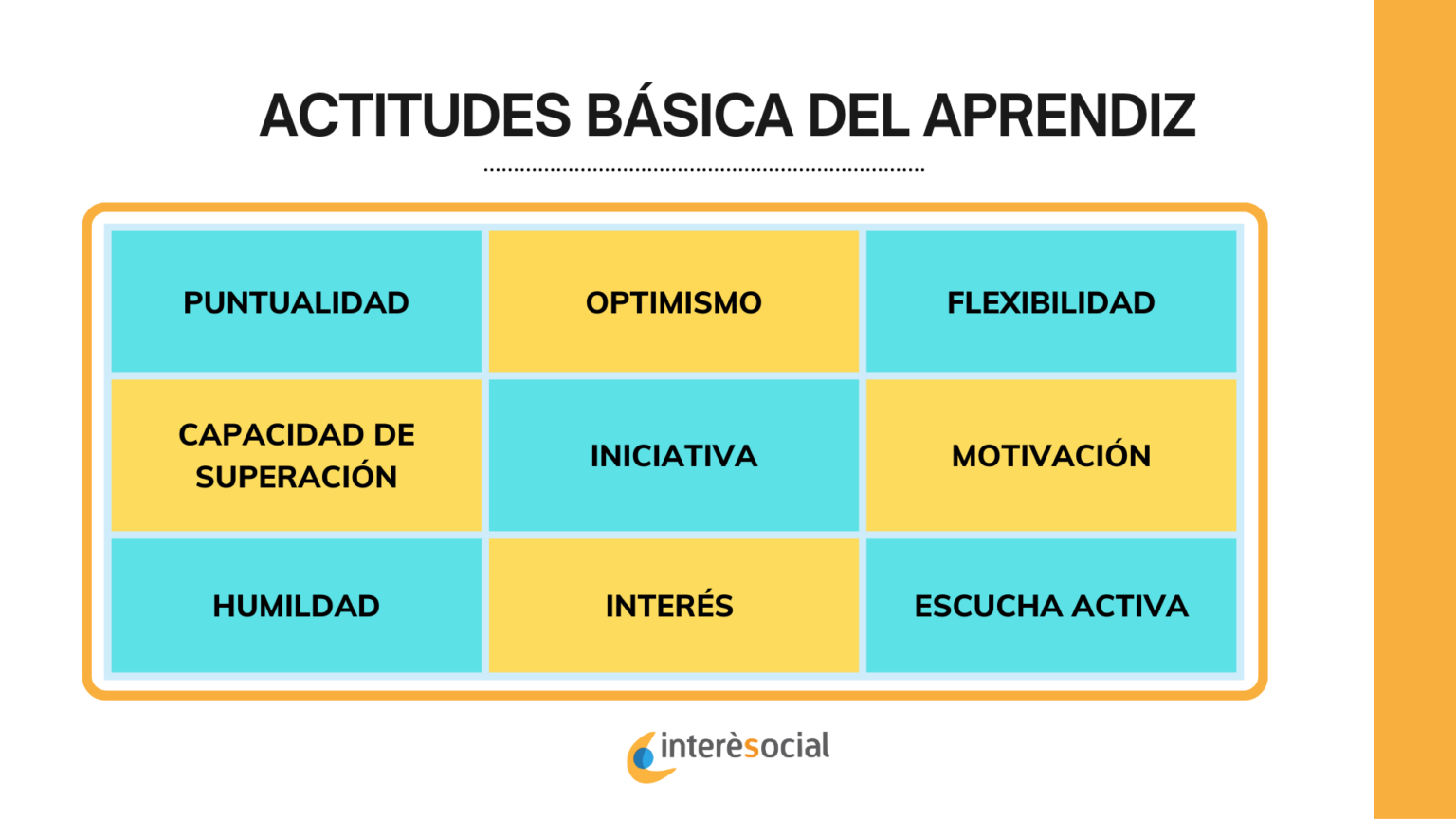 ACTITUDES BÁSICA DEL APRENDIZ

| PUNTUALIDAD | OPTIMISMO | FLEXIBILIDAD |
|---|---|---|
| CAPACIDAD DE SUPERACIÓN | INICIATIVA | MOTIVACIÓN |
| HUMILDAD | INTERÉS | ESCUCHA ACTIVA |

interèsocial